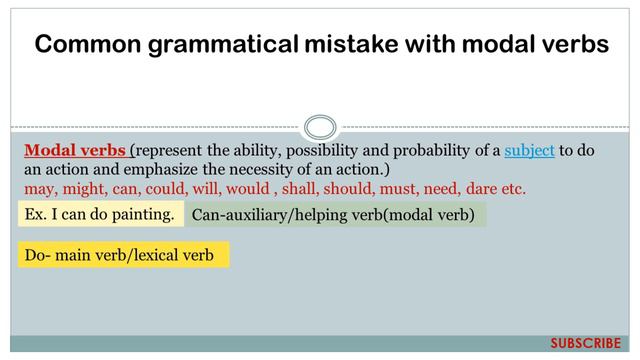 Common grammatical mistake with modal verbs

Modal verbs (represent the ability, possibility and probability of a subject to do an action and emphasize the necessity of an action.)
may, might, can, could, will, would , shall, should, must, need, dare etc.

Ex. I can do painting.

Can-auxiliary/helping verb(modal verb)

Do- main verb/lexical verb

SUBSCRIBE